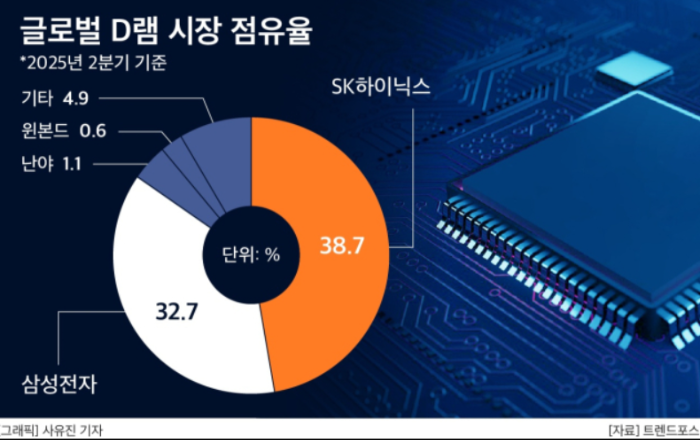 글로벌 D램 시장 점유율

*2025년 2분기 기준

기타 4.9

윈본드 0.6

난야 1.1

SK하이닉스

단위: %

38.7

32.7

삼성전자

[그래픽] 사유진 기자

[자료] 트렌드포스